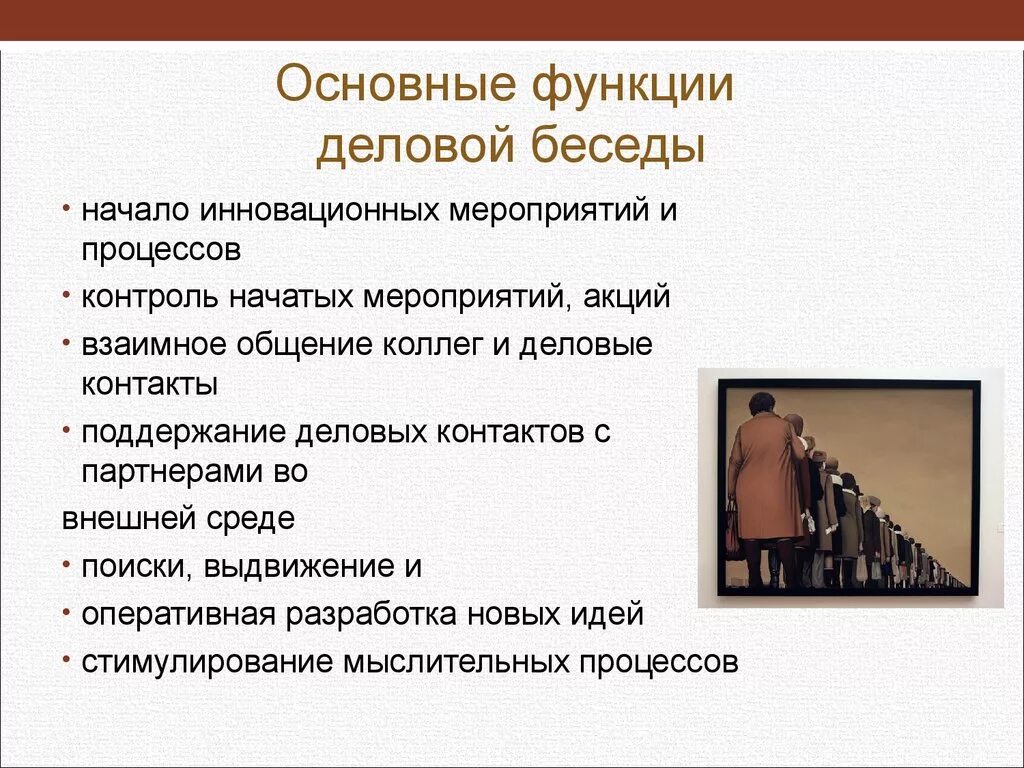 Основные функции деловой беседы

• начало инновационных мероприятий и процессов
• контроль начатых мероприятий, акций
• взаимное общение коллег и деловые контакты
• поддержание деловых контактов с партнерами во

внешней среде
• поиски, выдвижение и
• оперативная разработка новых идей
• стимулирование мыслительных процессов